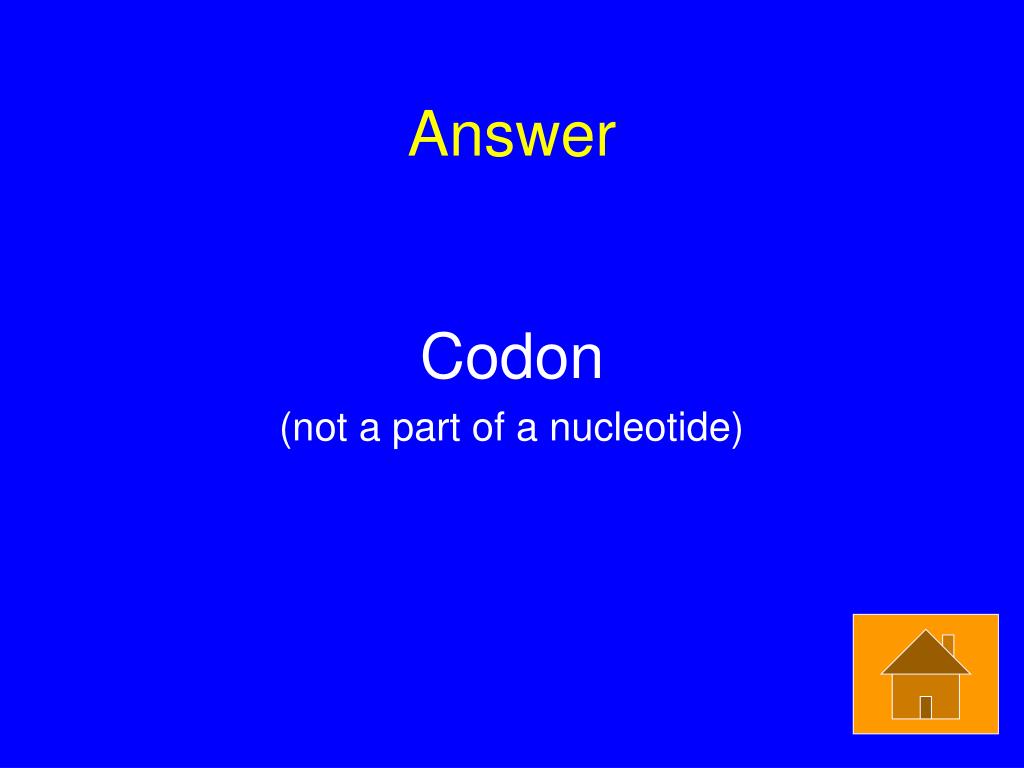 Answer

Codon
(not a part of a nucleotide)